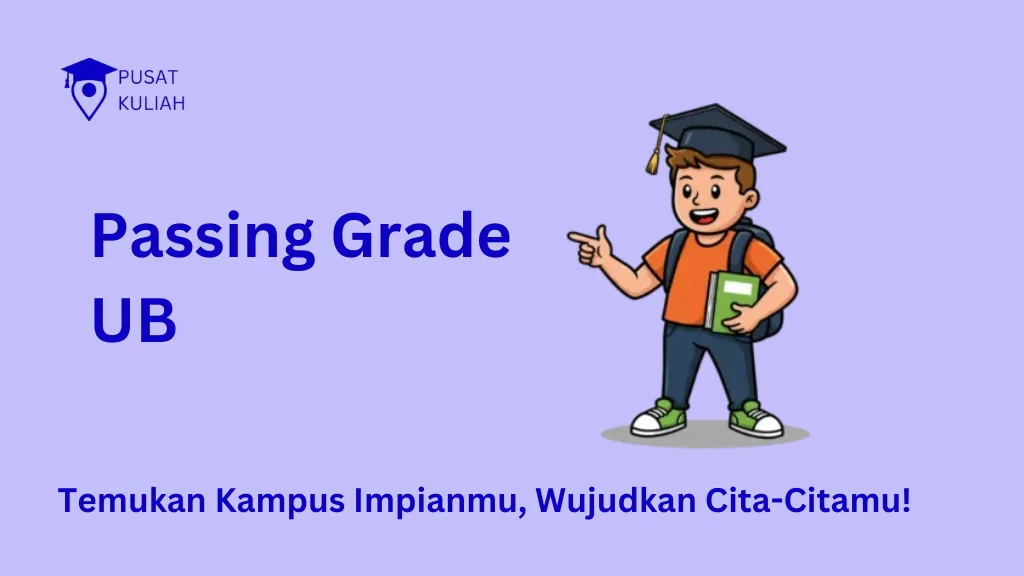 PUSAT
KULIAH

Passing Grade
UB

Temukan Kampus Impianmu, Wujudkan Cita-Citamu!